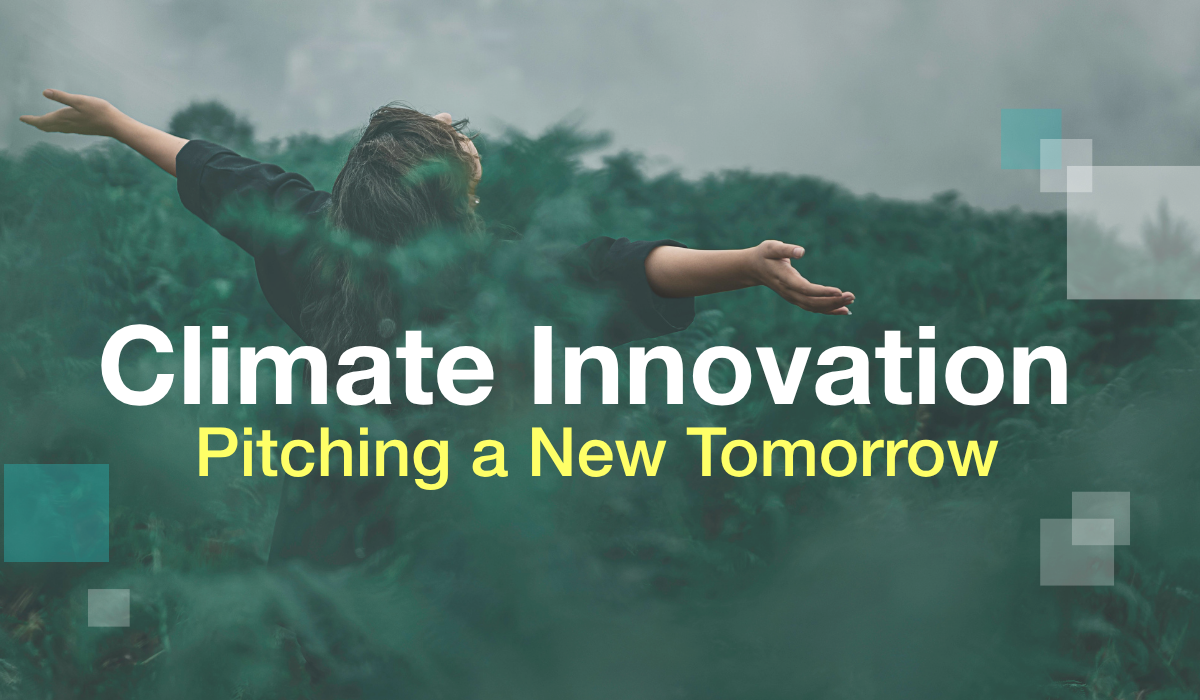 Climate Innovation
Pitching a New Tomorrow